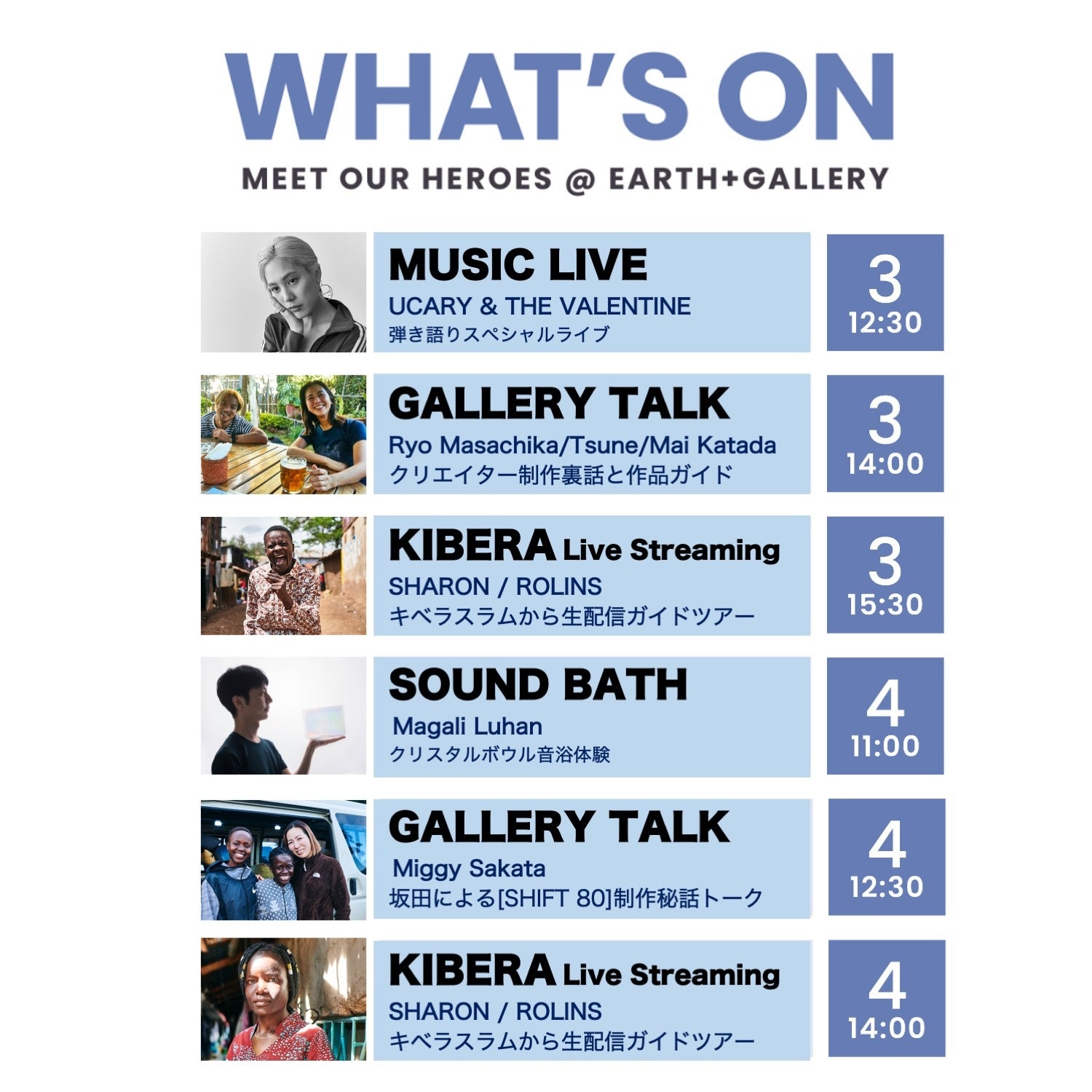 WHAT'S ON

MEET OUR HEROES @ EARTH+GALLERY

MUSIC LIVE
UCARY & THE VALENTINE
弾き語りスペシャルライブ

3
12:30

GALLERY TALK
Ryo Masachika/Tsune/Mai Katada
クリエイター制作裏話と作品ガイド

3
14:00

KIBERA Live Streaming
SHARON / ROLINS
キベラスラムから生配信ガイドツアー

3
15:30

SOUND BATH
Magali Luhan
クリスタルボウル音浴体験

4
11:00

GALLERY TALK
Miggy Sakata
坂田による[SHIFT 80]制作秘話トーク

4
12:30

KIBERA Live Streaming
SHARON / ROLINS
キベラスラムから生配信ガイドツアー

4
14:00